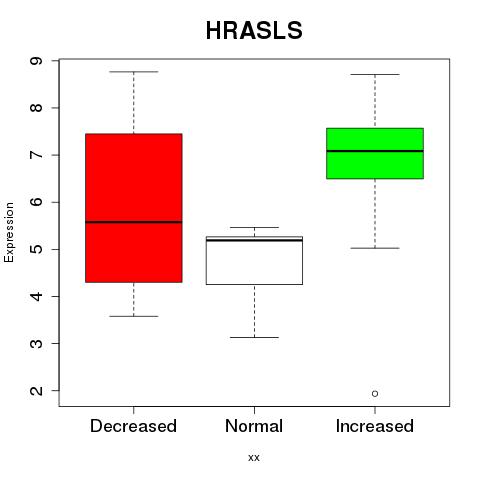 HRASLS

Expression

9
8
7
6
5
4
3
2

Decreased
Normal
Increased

xx